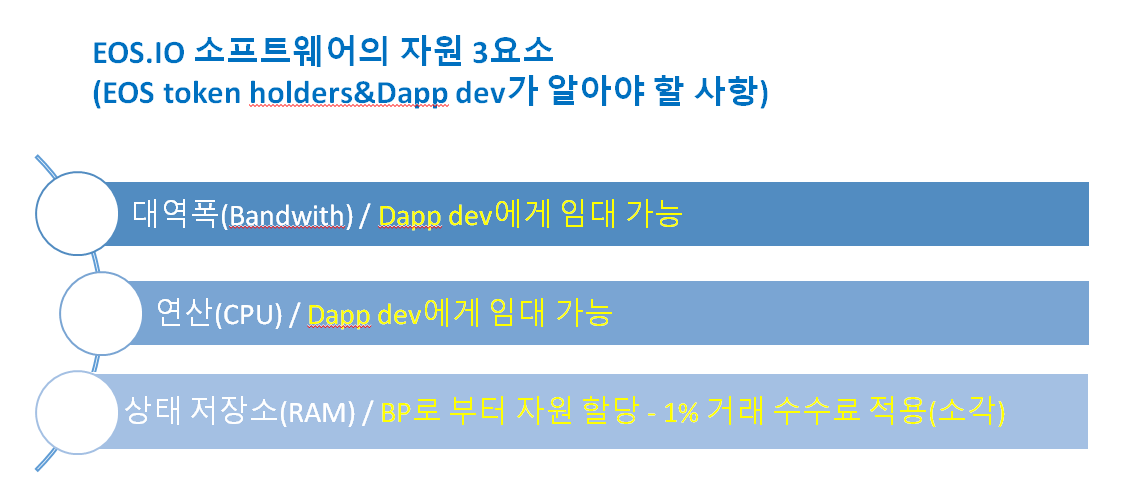 EOS.IO 소프트웨어의 자원 3요소
(EOS token holders&Dapp dev가 알아야 할 사항)

대역폭(Bandwith) / Dapp dev에게 임대 가능

연산(CPU) / Dapp dev에게 임대 가능

상태 저장소(RAM) / BP로 부터 자원 할당 - 1% 거래 수수료 적용(소각)